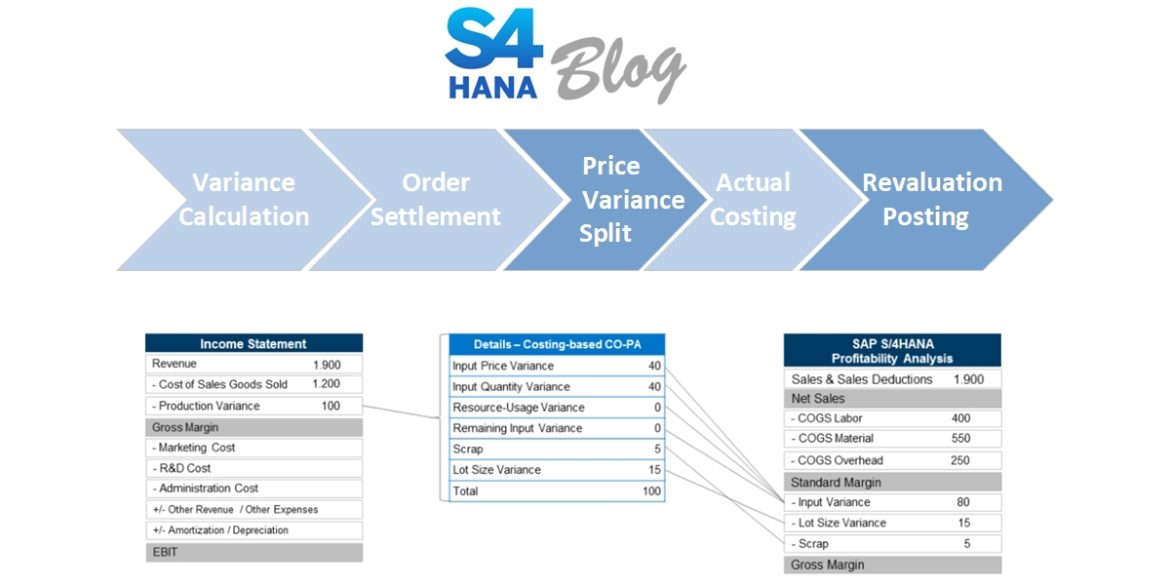 S4 HANA Blog

Variance Calculation

Order Settlement

Price Variance Split

Actual Costing

Revaluation Posting

| Income Statement | |
|---|---|
| Revenue | 1.900 |
| - Cost of Sales Goods Sold | 1.200 |
| - Production Variance | 100 |
| Gross Margin | |
| - Marketing Cost | |
| - R&D Cost | |
| - Administration Cost | |
| +/- Other Revenue / Other Expenses | |
| +/- Amortization / Depreciation | |
| EBIT | |

| Details – Costing-based CO-PA | |
|---|---|
| Input Price Variance | 40 |
| Input Quantity Variance | 40 |
| Resource-Usage Variance | 0 |
| Remaining Input Variance | 0 |
| Scrap | 5 |
| Lot Size Variance | 15 |
| Total | 100 |

| SAP S/4HANA Profitability Analysis | |
|---|---|
| Sales & Sales Deductions | 1.900 |
| Net Sales | |
| - COGS Labor | 400 |
| - COGS Material | 550 |
| - COGS Overhead | 250 |
| Standard Margin | |
| - Input Variance | 80 |
| - Lot Size Variance | 15 |
| - Scrap | 5 |
| Gross Margin | |